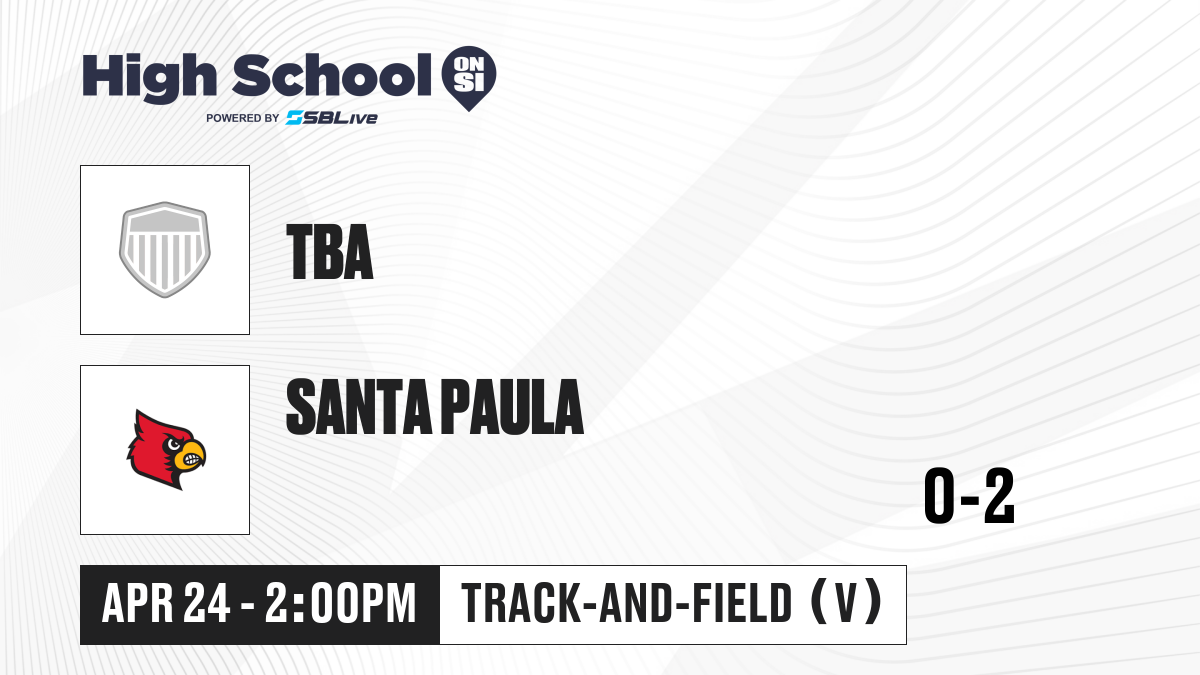 High School ON SI
POWERED BY SBLive

TBA

SANTA PAULA

0-2

APR 24 - 2:00PM

TRACK-AND-FIELD (V)